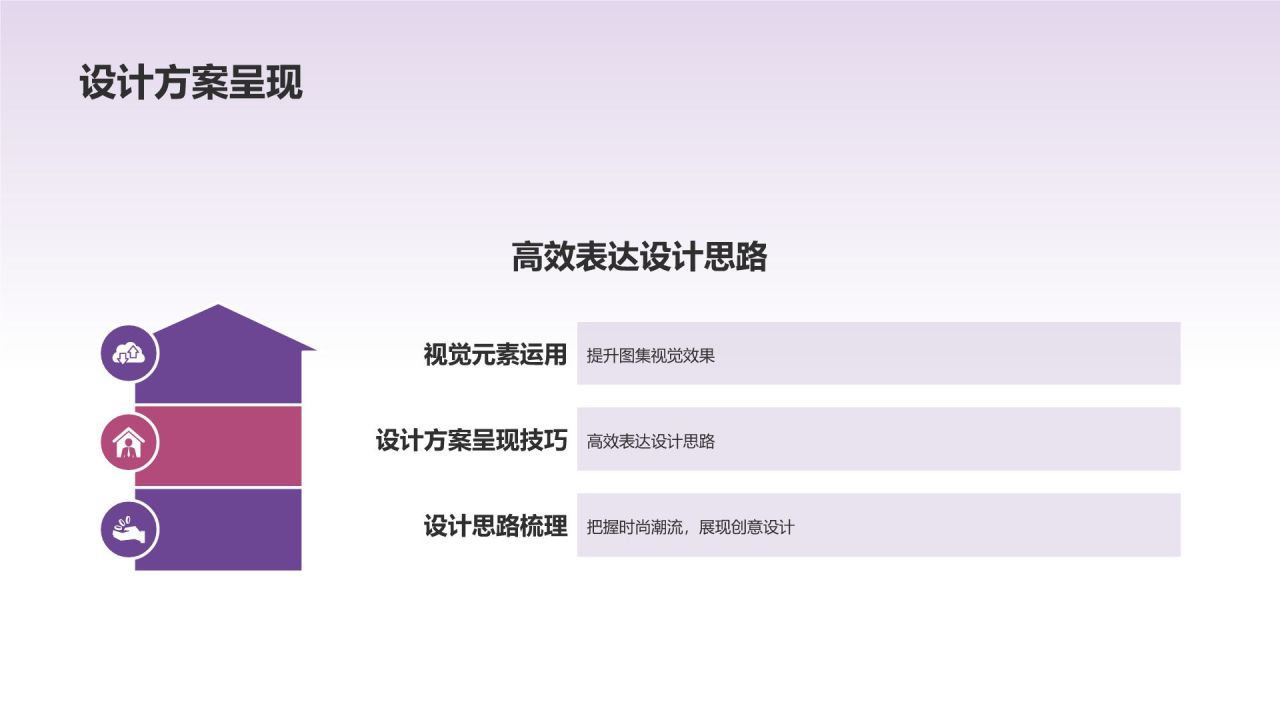 设计方案呈现

高效表达设计思路

视觉元素运用
提升图集视觉效果

设计方案呈现技巧
高效表达设计思路

设计思路梳理
把握时尚潮流，展现创意设计